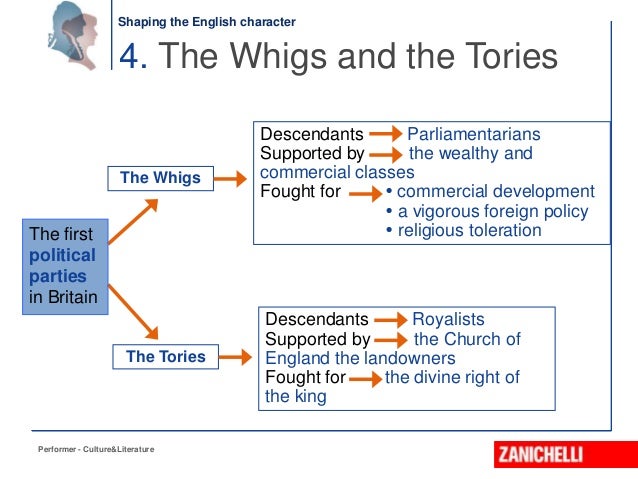 Shaping the English character

4. The Whigs and the Tories

The first political parties in Britain

The Whigs

Descendants → Parliamentarians
Supported by → the wealthy and commercial classes
Fought for → • commercial development
• a vigorous foreign policy
• religious toleration

The Tories

Descendants → Royalists
Supported by → the Church of England the landowners
Fought for → the divine right of the king

Performer - Culture&Literature

ZANICHELLI